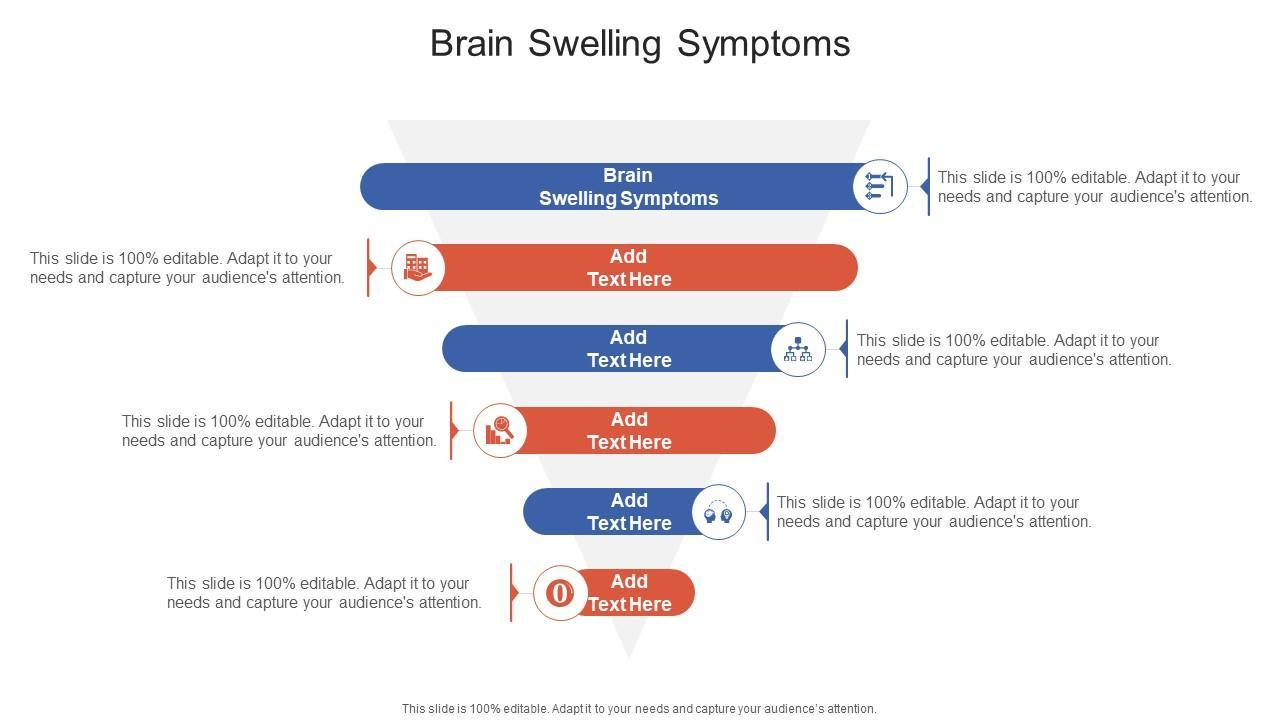 Brain Swelling Symptoms

Brain Swelling Symptoms

This slide is 100% editable. Adapt it to your needs and capture your audience's attention.

This slide is 100% editable. Adapt it to your needs and capture your audience's attention.

Add Text Here

Add Text Here

This slide is 100% editable. Adapt it to your needs and capture your audience's attention.

This slide is 100% editable. Adapt it to your needs and capture your audience's attention.

Add Text Here

Add Text Here

This slide is 100% editable. Adapt it to your needs and capture your audience's attention.

This slide is 100% editable. Adapt it to your needs and capture your audience's attention.

Add Text Here

This slide is 100% editable. Adapt it to your needs and capture your audience's attention.